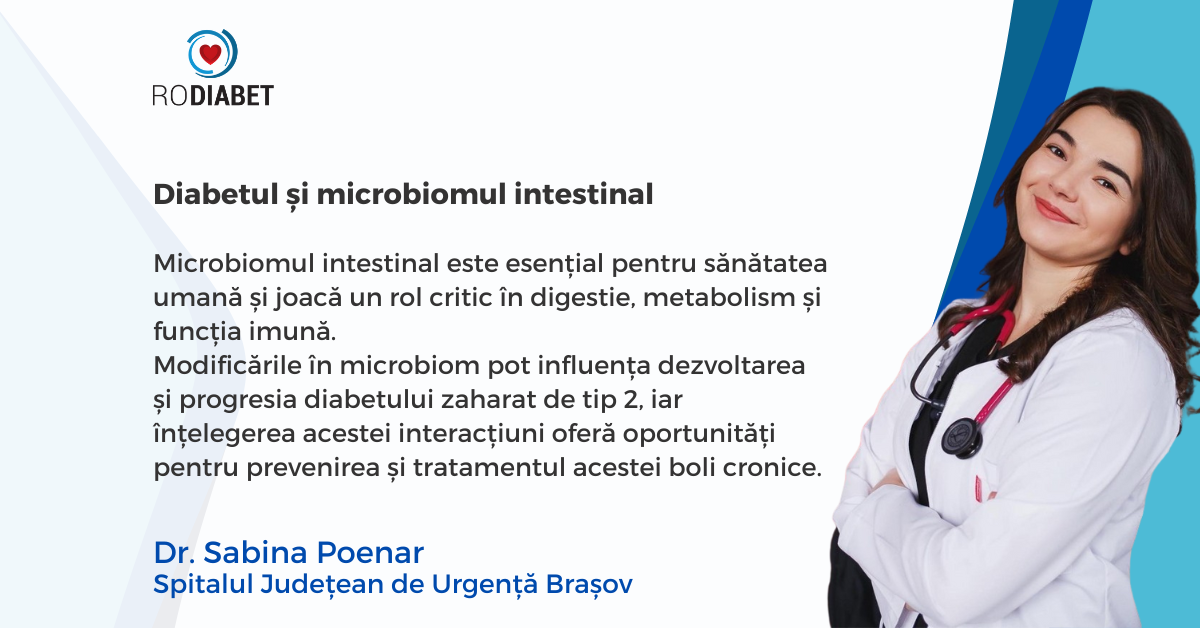 RODIABET

Diabetul și microbiomul intestinal

Microbiomul intestinal este esențial pentru sănătatea umană și joacă un rol critic în digestie, metabolism și funcția imună.
Modificările în microbiom pot influența dezvoltarea și progresia diabetului zaharat de tip 2, iar înțelegerea acestei interacțiuni oferă oportunități pentru prevenirea și tratamentul acestei boli cronice.

Dr. Sabina Poenar
Spitalul Județean de Urgență Brașov